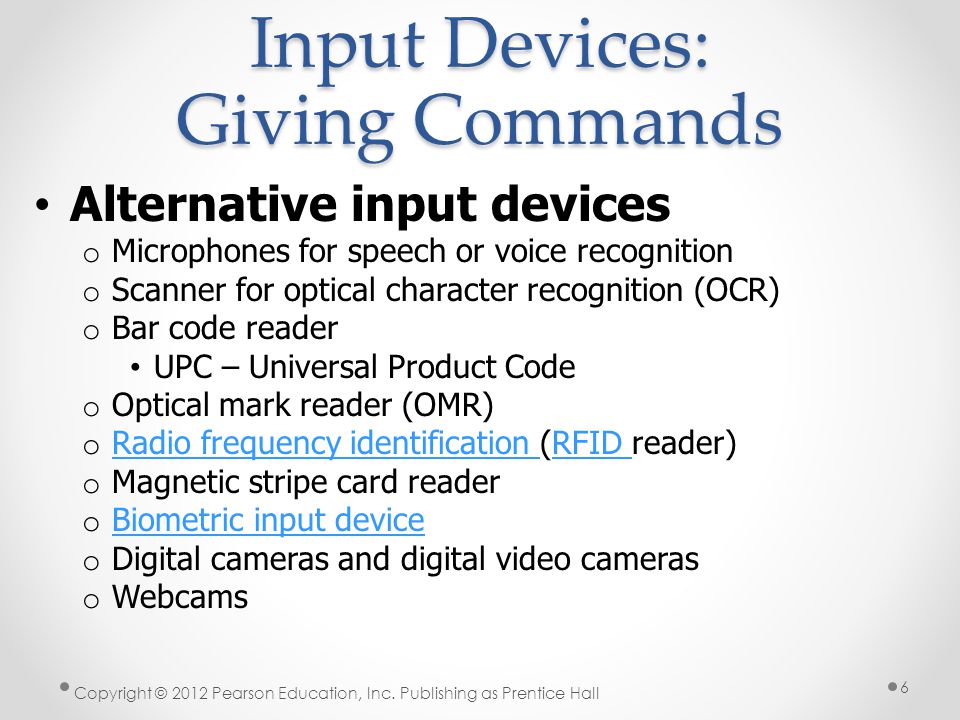 Input Devices: Giving Commands

• Alternative input devices
 o Microphones for speech or voice recognition
 o Scanner for optical character recognition (OCR)
 o Bar code reader
  • UPC – Universal Product Code
 o Optical mark reader (OMR)
 o Radio frequency identification (RFID reader)
 o Magnetic stripe card reader
 o Biometric input device
 o Digital cameras and digital video cameras
 o Webcams

Copyright © 2012 Pearson Education, Inc. Publishing as Prentice Hall

6